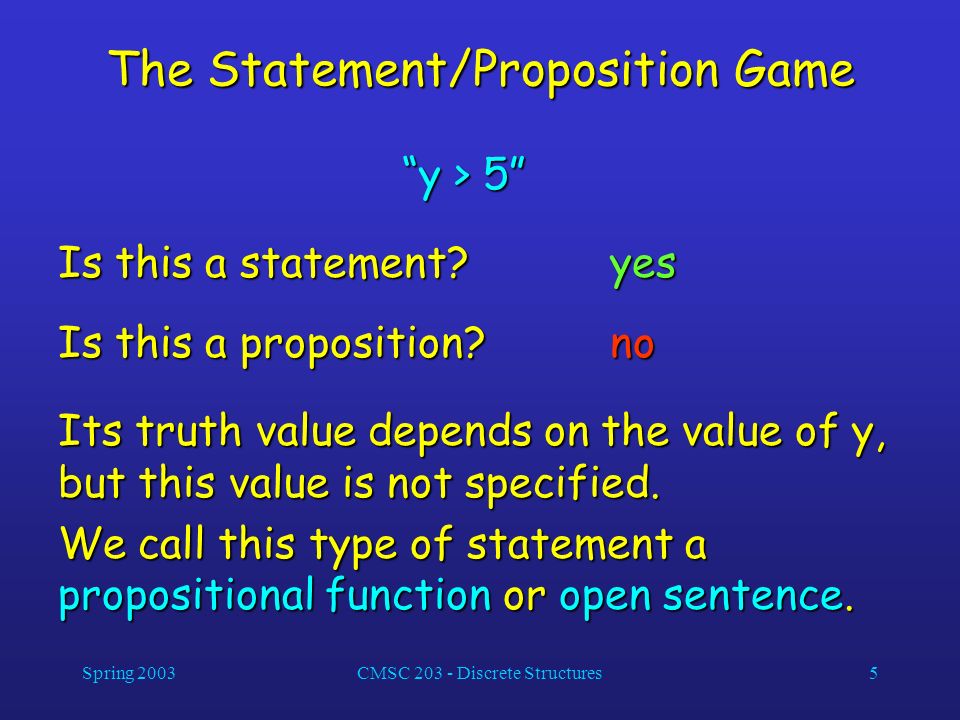 The Statement/Proposition Game

"y > 5"

Is this a statement? yes

Is this a proposition? no

Its truth value depends on the value of y, but this value is not specified.

We call this type of statement a propositional function or open sentence.

Spring 2003

CMSC 203 - Discrete Structures

5